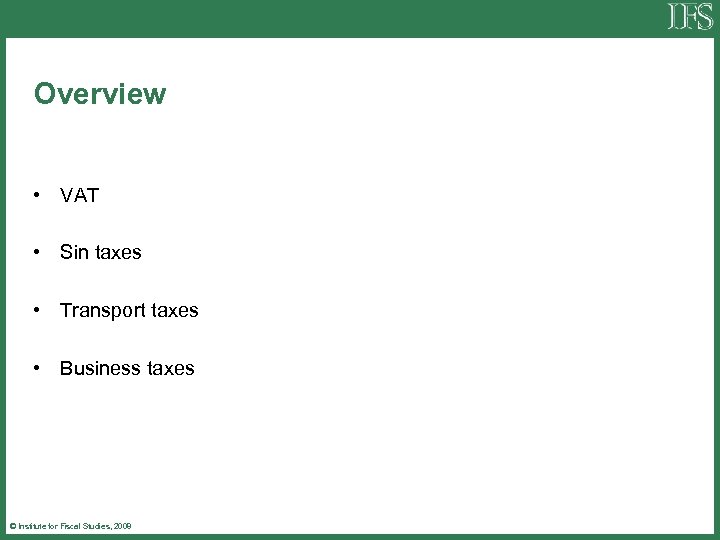 IFS

Overview

• VAT

• Sin taxes

• Transport taxes

• Business taxes

© Institute for Fiscal Studies, 2009